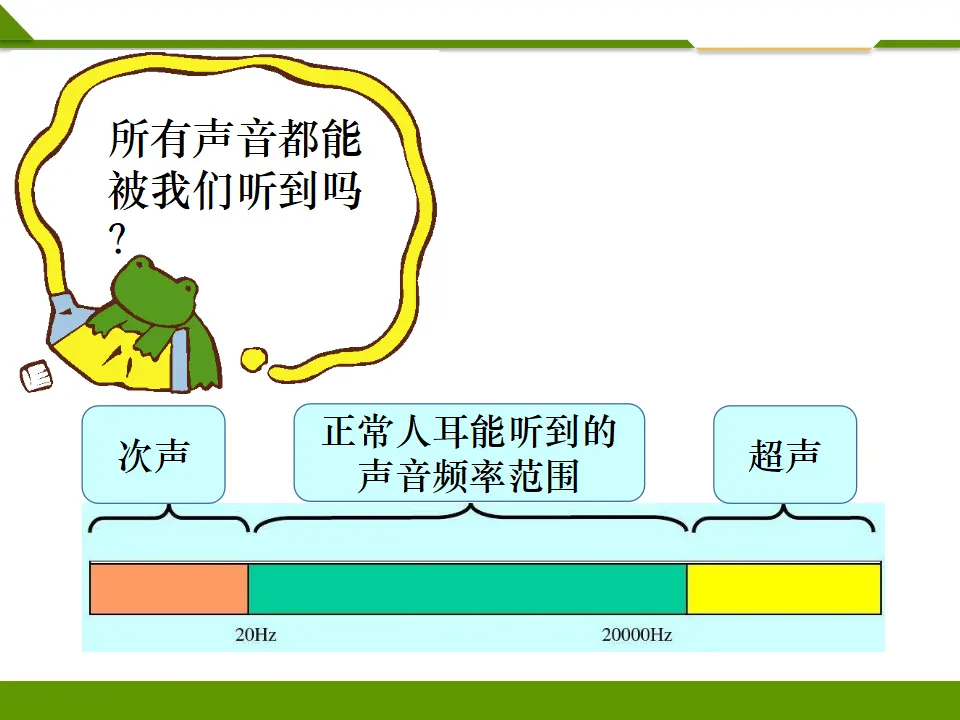 所有声音都能被我们听到吗?

次声

正常人耳能听到的声音频率范围

超声

20Hz

20000Hz